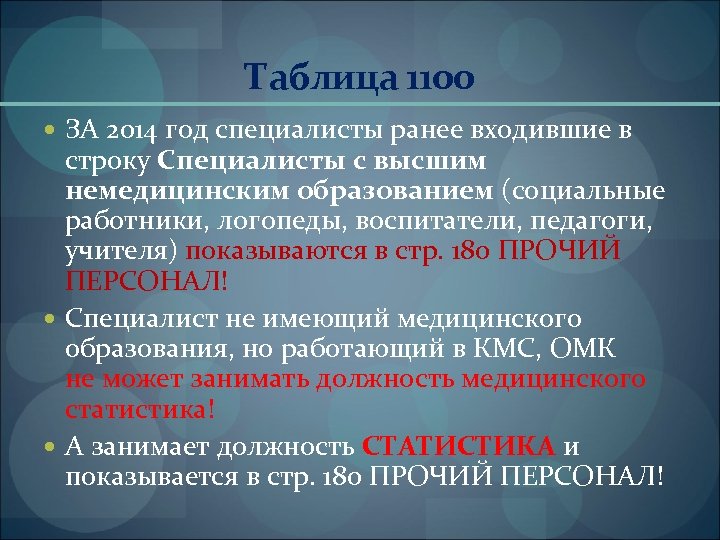 Таблица 1100

ЗА 2014 год специалисты ранее входившие в строку Специалисты с высшим немедицинским образованием (социальные работники, логопеды, воспитатели, педагоги, учителя) показываются в стр. 180 ПРОЧИЙ ПЕРСОНАЛ!

Специалист не имеющий медицинского образования, но работающий в КМС, ОМК не может занимать должность медицинского статистика!

А занимает должность СТАТИСТИКА и показывается в стр. 180 ПРОЧИЙ ПЕРСОНАЛ!